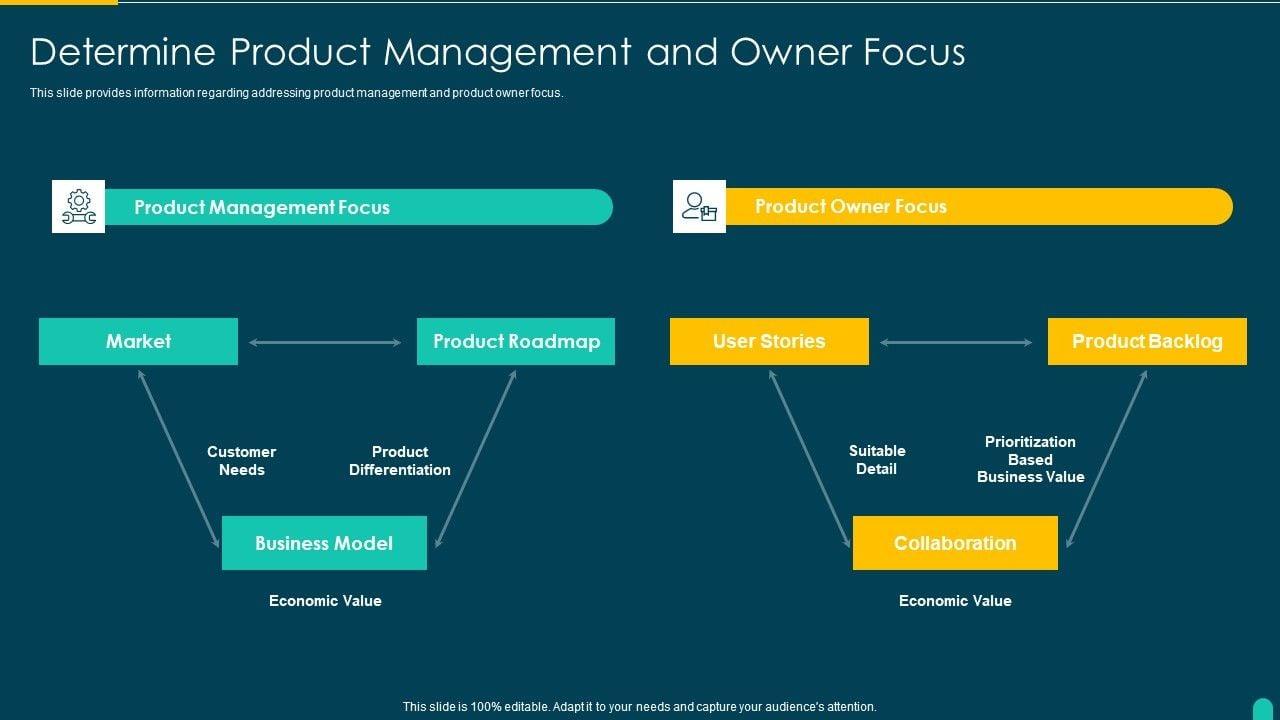 Determine Product Management and Owner Focus

This slide provides information regarding addressing product management and product owner focus.

Product Management Focus

Market

Product Roadmap

Customer Needs

Product Differentiation

Business Model

Economic Value

Product Owner Focus

User Stories

Product Backlog

Suitable Detail

Prioritization Based Business Value

Collaboration

Economic Value

This slide is 100% editable. Adapt it to your needs and capture your audience's attention.